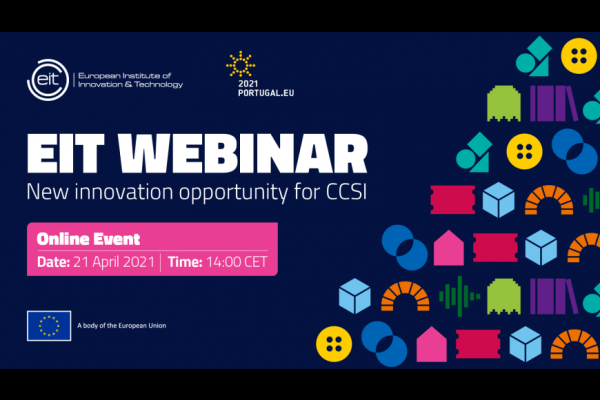 eit European Institute of Innovation & Technology

2021 PORTUGAL.EU

EIT WEBINAR

New innovation opportunity for CCSI

Online Event

Date: 21 April 2021 | Time: 14:00 CET

A body of the European Union